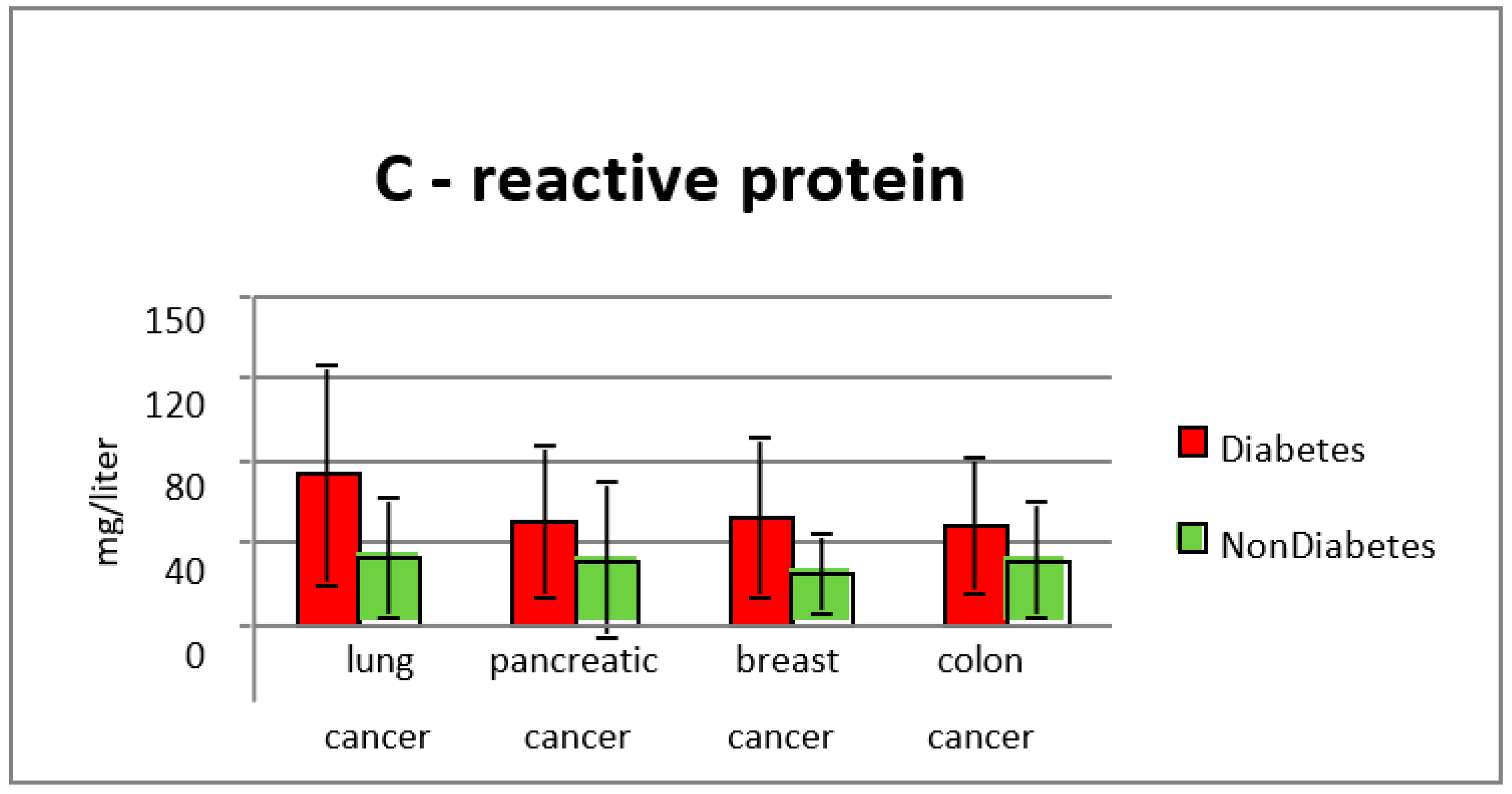 C - reactive protein

mg/liter

150
120
80
40
0

lung cancer
pancreatic cancer
breast cancer
colon cancer

Diabetes
NonDiabetes